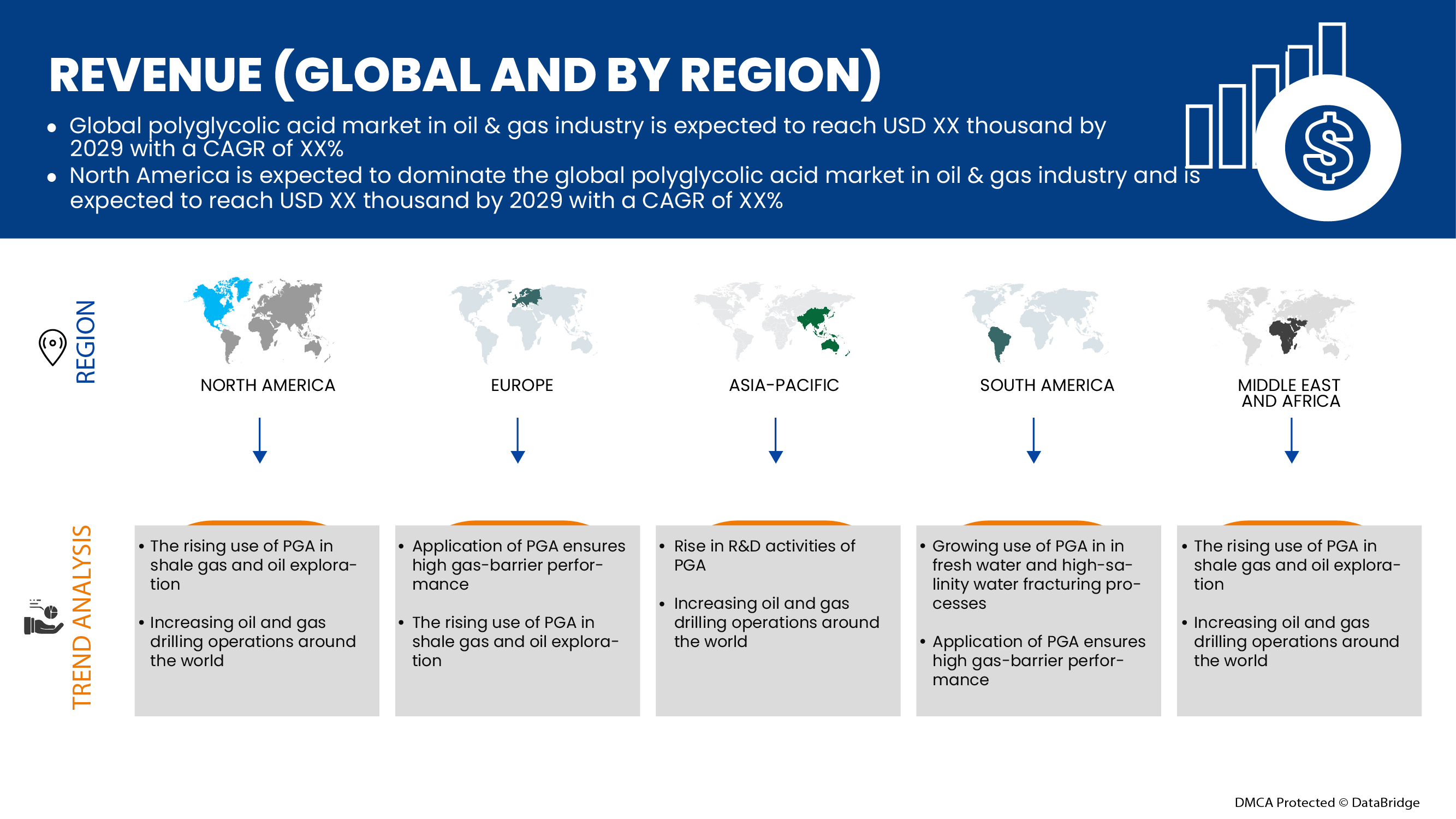 REVENUE (GLOBAL AND BY REGION)

• Global polyglycolic acid market in oil & gas industry is expected to reach USD XX thousand by 2029 with a CAGR of XX%
• North America is expected to dominate the global polyglycolic acid market in oil & gas industry and is expected to reach USD XX thousand by 2029 with a CAGR of XX%

REGION

NORTH AMERICA

EUROPE

ASIA-PACIFIC

SOUTH AMERICA

MIDDLE EAST AND AFRICA

TREND ANALYSIS

• The rising use of PGA in shale gas and oil exploration
• Increasing oil and gas drilling operations around the world

• Application of PGA ensures high gas-barrier performance
• The rising use of PGA in shale gas and oil exploration

• Rise in R&D activities of PGA
• Increasing oil and gas drilling operations around the world

• Growing use of PGA in in fresh water and high-salinity water fracturing processes
• Application of PGA ensures high gas-barrier performance

• The rising use of PGA in shale gas and oil exploration
• Increasing oil and gas drilling operations around the world

DMCA Protected © DataBridge